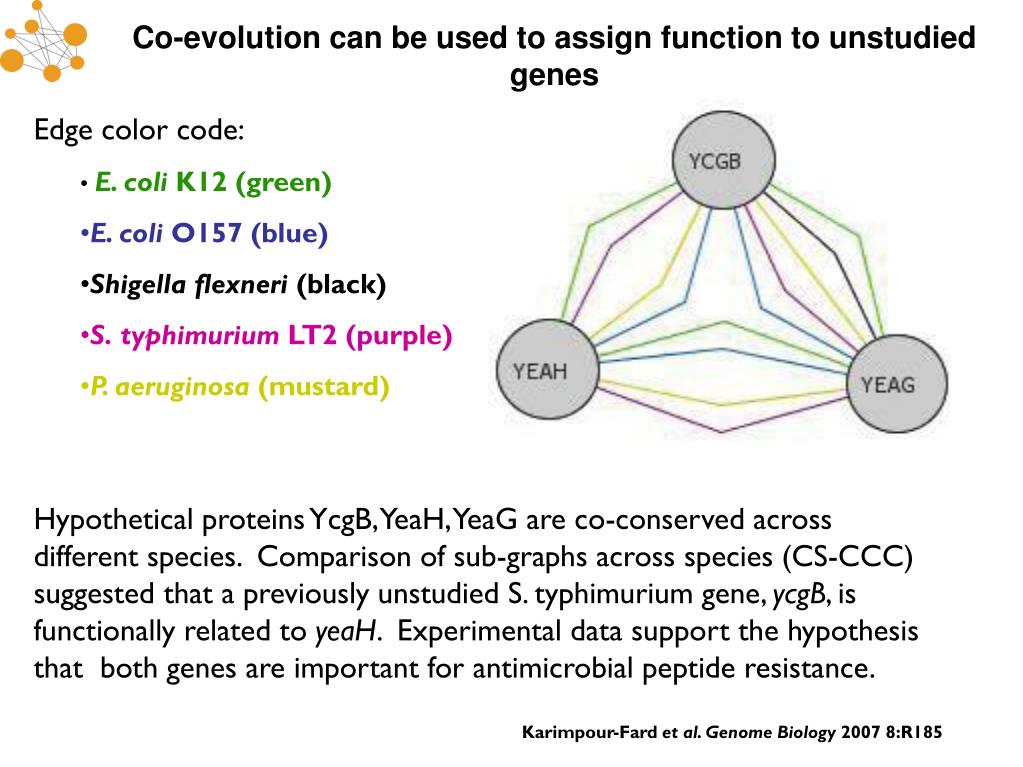 Co-evolution can be used to assign function to unstudied genes

Edge color code:

• E. coli K12 (green)

•E. coli O157 (blue)

•Shigella flexneri (black)

•S. typhimurium LT2 (purple)

•P. aeruginosa (mustard)

YCGB

YEAH

YEAG

Hypothetical proteins YcgB, YeaH, YeaG are co-conserved across different species. Comparison of sub-graphs across species (CS-CCC) suggested that a previously unstudied S. typhimurium gene, ycgB, is functionally related to yeaH. Experimental data support the hypothesis that both genes are important for antimicrobial peptide resistance.

Karimpour-Fard et al. Genome Biology 2007 8:R185